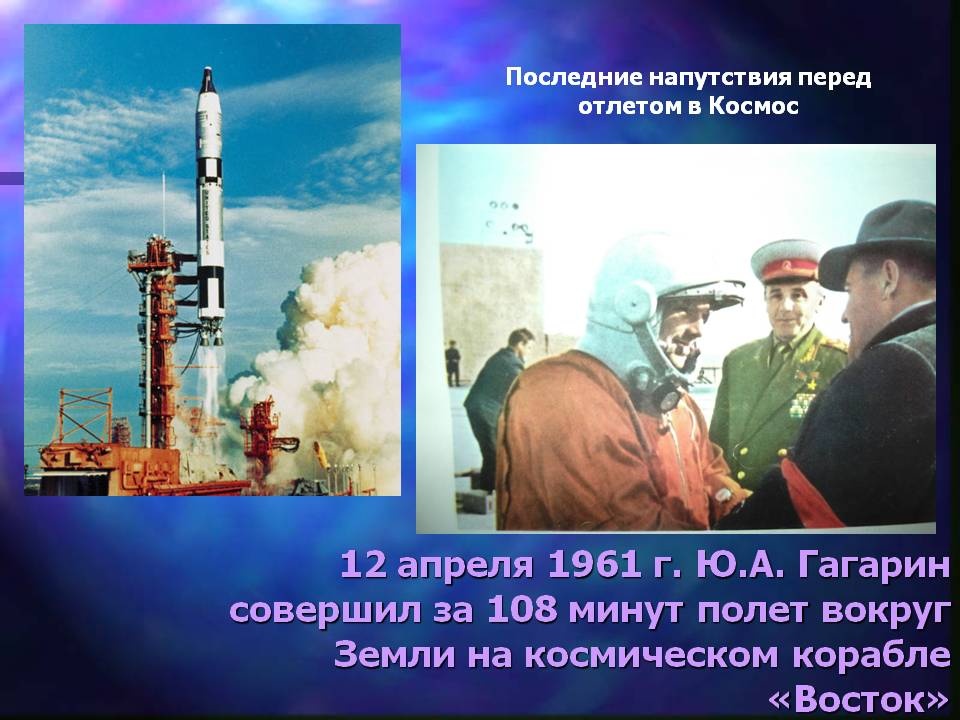 Последние напутствия перед отлетом в Космос

12 апреля 1961 г. Ю.А. Гагарин совершил за 108 минут полет вокруг Земли на космическом корабле «Восток»